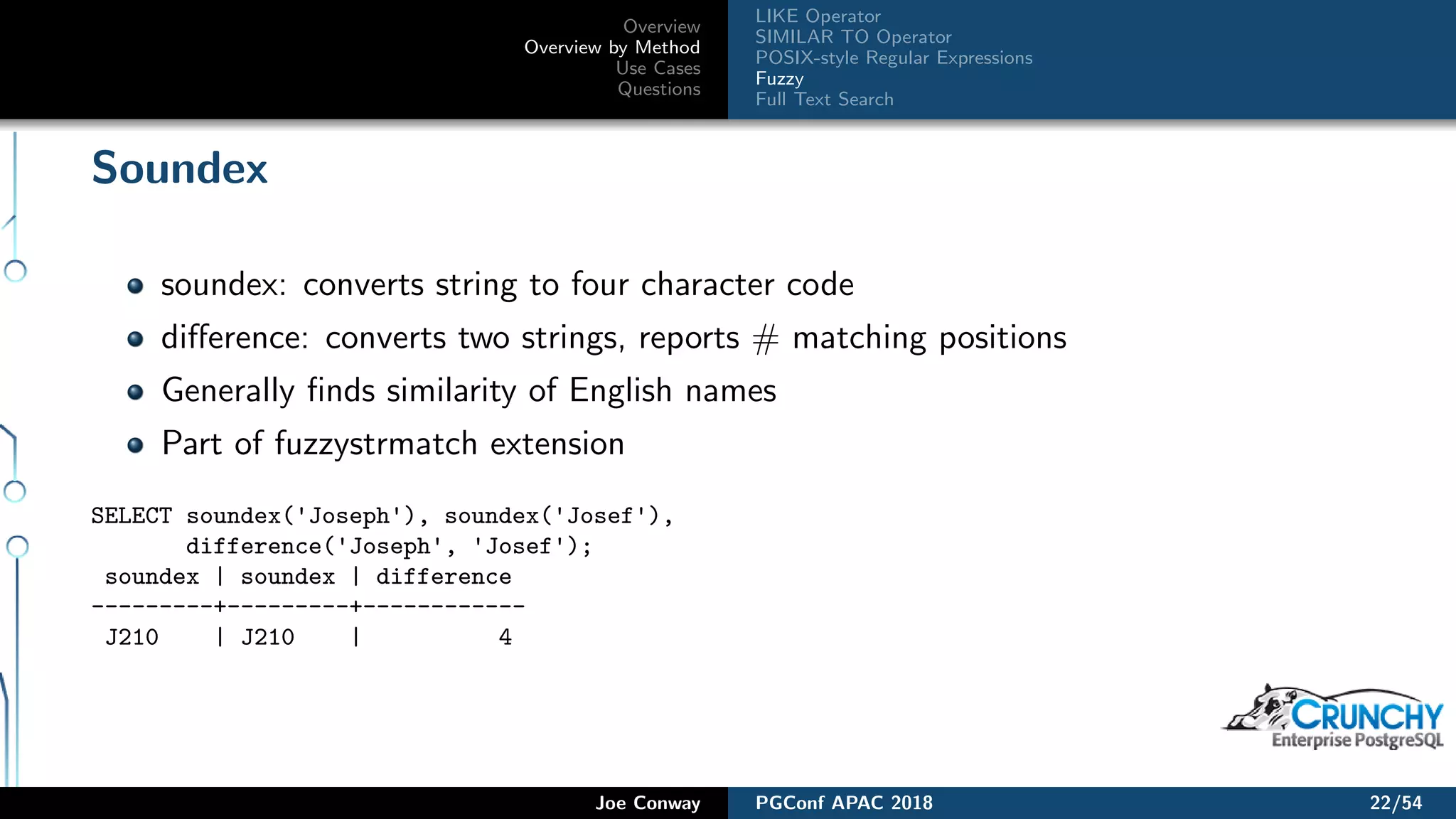 Overview
Overview by Method
Use Cases
Questions

LIKE Operator
SIMILAR TO Operator
POSIX-style Regular Expressions
Fuzzy
Full Text Search

Soundex

- soundex: converts string to four character code
- difference: converts two strings, reports # matching positions
- Generally finds similarity of English names
- Part of fuzzystrmatch extension

SELECT soundex('Joseph'), soundex('Josef'),
       difference('Joseph', 'Josef');
 soundex | soundex | difference
---------+---------+------------
 J210    | J210    |          4

CRUNCHY
Enterprise PostgreSQL

Joe Conway
PGConf APAC 2018
22/54